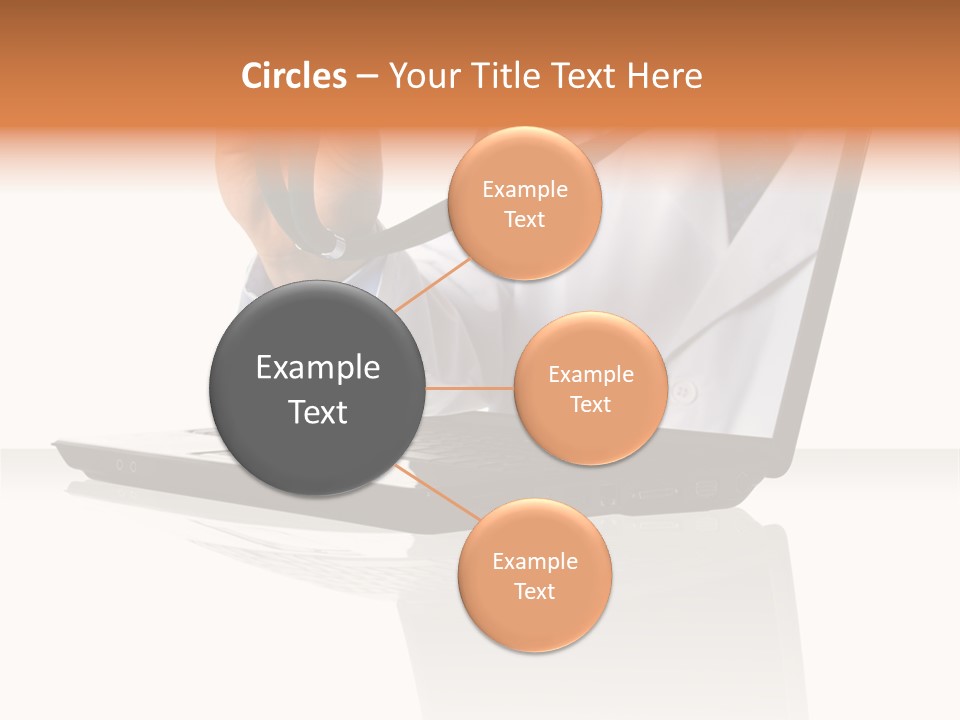 Circles – Your Title Text Here

Example Text

Example Text

Example Text

Example Text